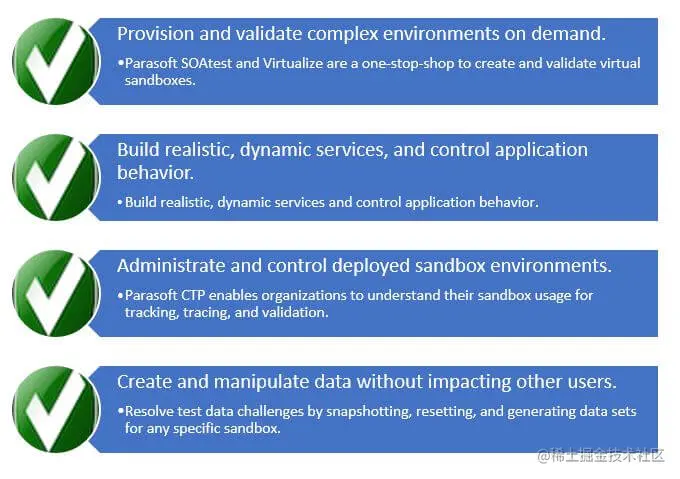 Provision and validate complex environments on demand.

•Parasoft SOAtest and Virtualize are a one-stop-shop to create and validate virtual sandboxes.

Build realistic, dynamic services, and control application behavior.

•Build realistic, dynamic services and control application behavior.

Administrate and control deployed sandbox environments.

•Parasoft CTP enables organizations to understand their sandbox usage for tracking, tracing, and validation.

Create and manipulate data without impacting other users.

•Resolve test data challenges by snapshotting, resetting, and generating data sets for any specific sandbox.

@稀土掘金技术社区